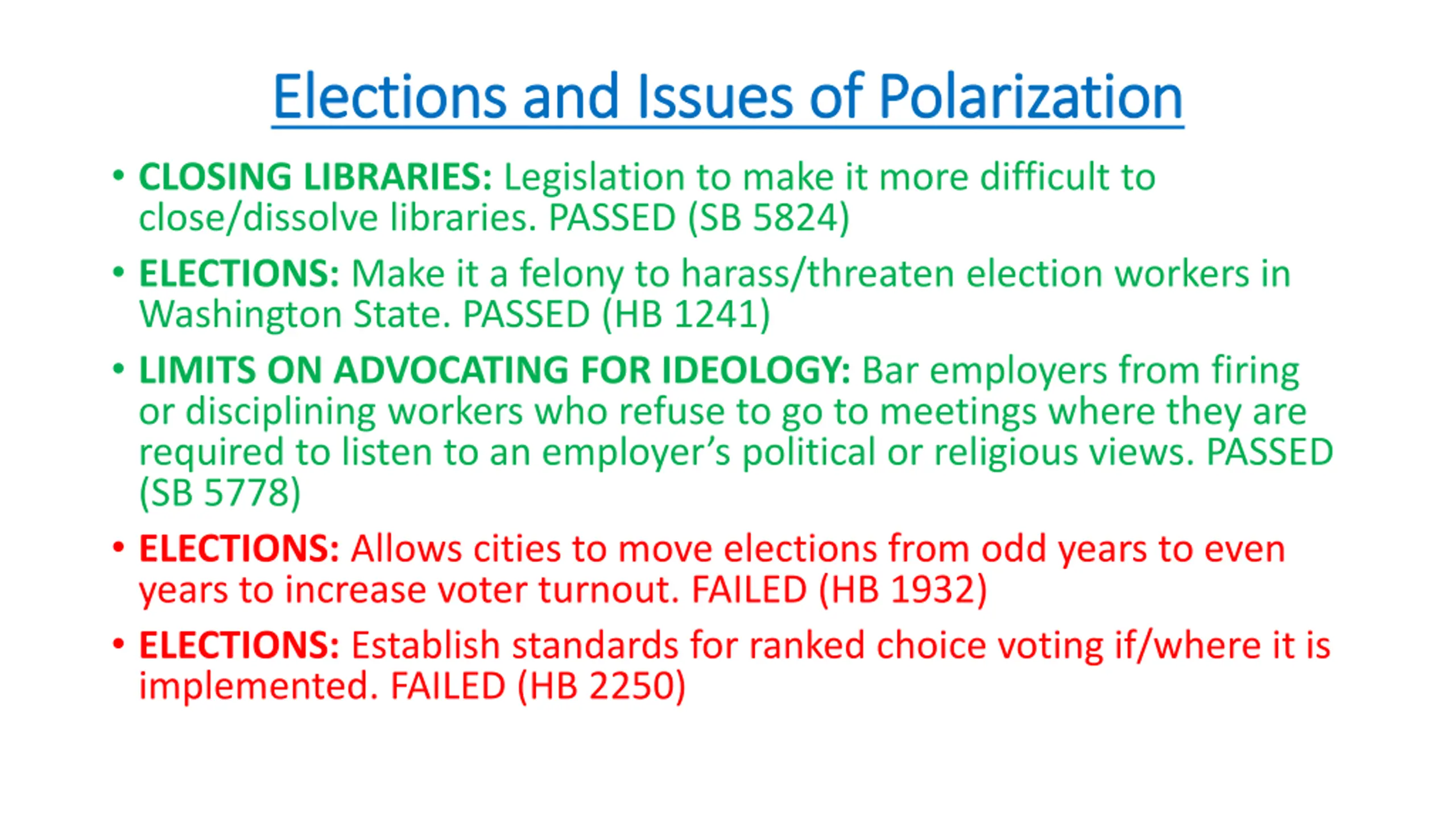 Elections and Issues of Polarization

• CLOSING LIBRARIES: Legislation to make it more difficult to close/dissolve libraries. PASSED (SB 5824)

• ELECTIONS: Make it a felony to harass/threaten election workers in Washington State. PASSED (HB 1241)

• LIMITS ON ADVOCATING FOR IDEOLOGY: Bar employers from firing or disciplining workers who refuse to go to meetings where they are required to listen to an employer's political or religious views. PASSED (SB 5778)

• ELECTIONS: Allows cities to move elections from odd years to even years to increase voter turnout. FAILED (HB 1932)

• ELECTIONS: Establish standards for ranked choice voting if/where it is implemented. FAILED (HB 2250)